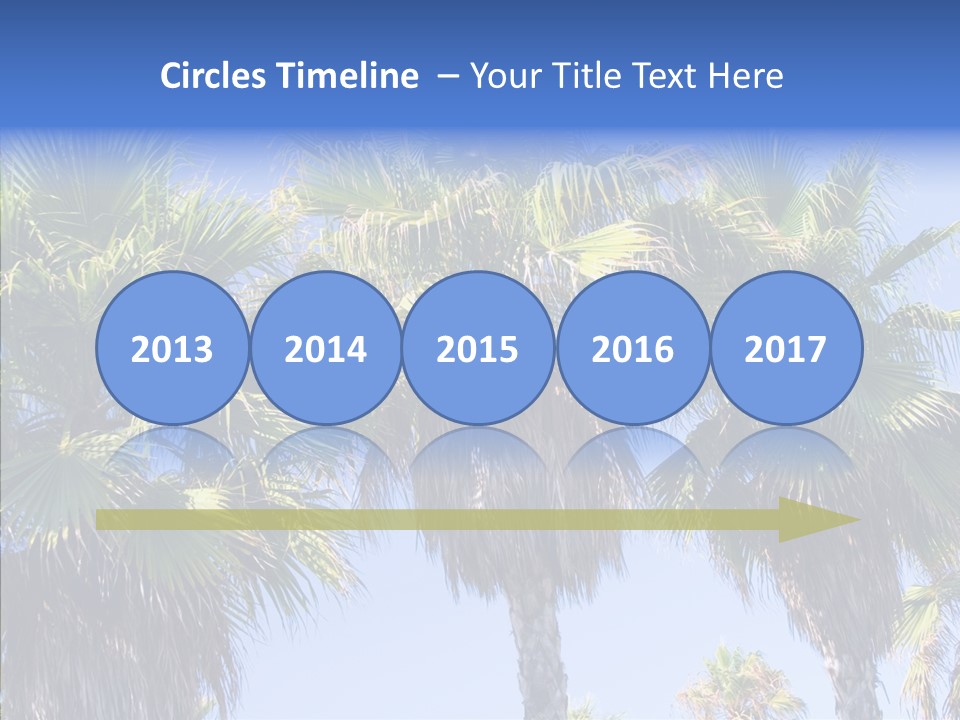 Circles Timeline – Your Title Text Here

2013

2014

2015

2016

2017